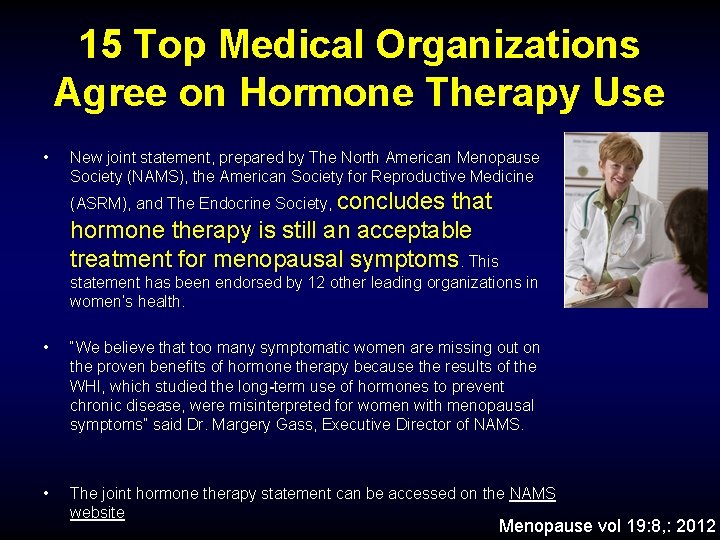 15 Top Medical Organizations Agree on Hormone Therapy Use

• New joint statement, prepared by The North American Menopause Society (NAMS), the American Society for Reproductive Medicine (ASRM), and The Endocrine Society, concludes that hormone therapy is still an acceptable treatment for menopausal symptoms. This statement has been endorsed by 12 other leading organizations in women's health.

• "We believe that too many symptomatic women are missing out on the proven benefits of hormone therapy because the results of the WHI, which studied the long-term use of hormones to prevent chronic disease, were misinterpreted for women with menopausal symptoms" said Dr. Margery Gass, Executive Director of NAMS.

• The joint hormone therapy statement can be accessed on the NAMS website

Menopause vol 19:8,: 2012